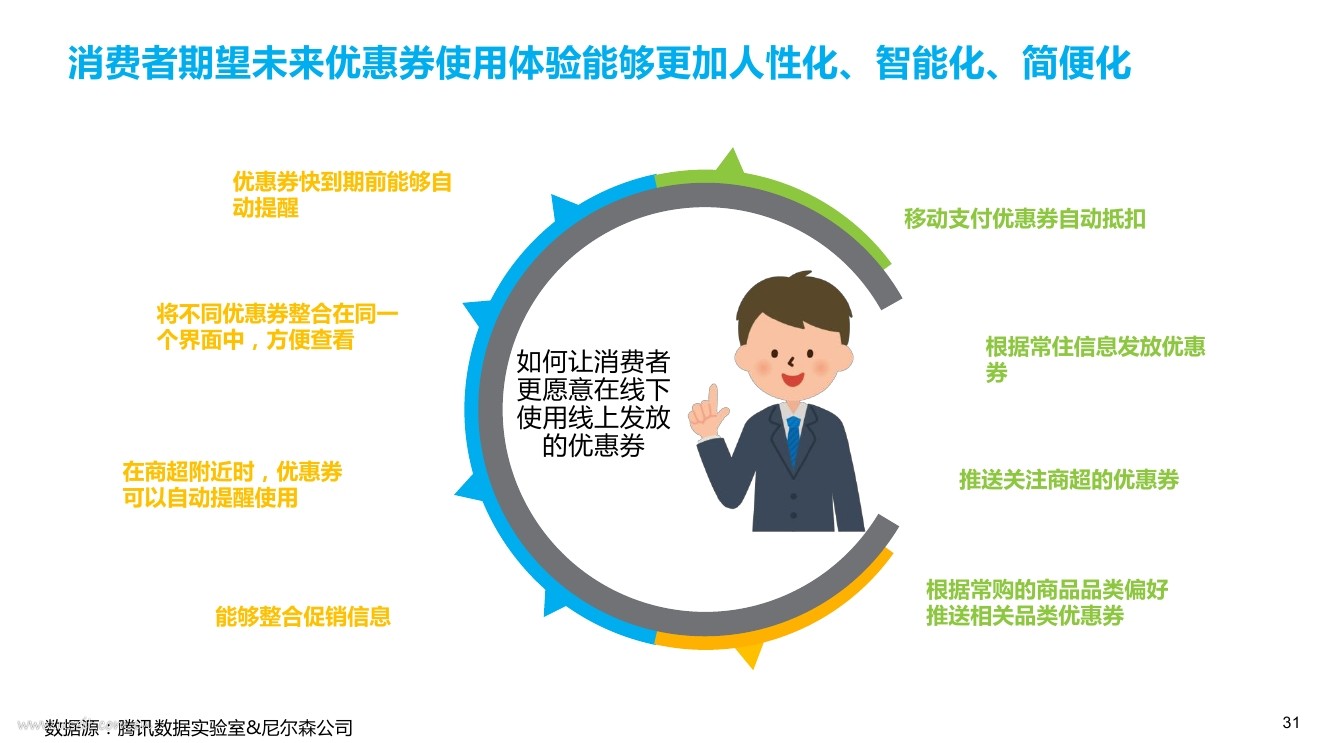 消费者期望未来优惠券使用体验能够更加人性化、智能化、简便化

优惠券快到期前能够自动提醒

将不同优惠券整合在同一个界面中，方便查看

在商超附近时，优惠券可以自动提醒使用

能够整合促销信息

如何让消费者更愿意在线下使用线上发放的优惠券

移动支付优惠券自动抵扣

根据常住信息发放优惠券

推送关注商超的优惠券

根据常购的商品品类偏好推送相关品类优惠券

数据源：腾讯数据实验室&尼尔森公司

31